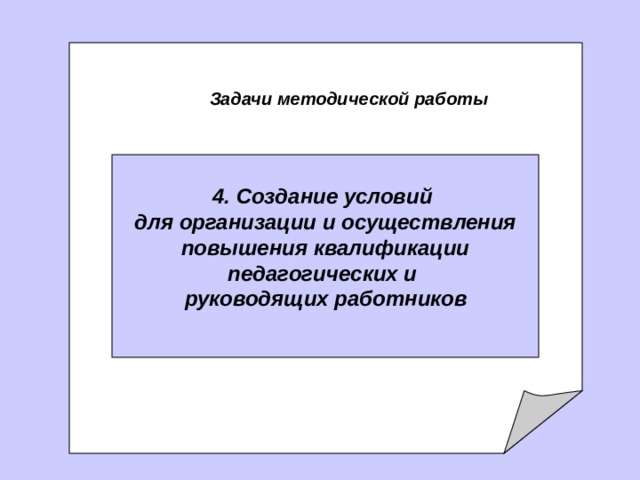 Задачи методической работы

4. Создание условий для организации и осуществления повышения квалификации педагогических и руководящих работников